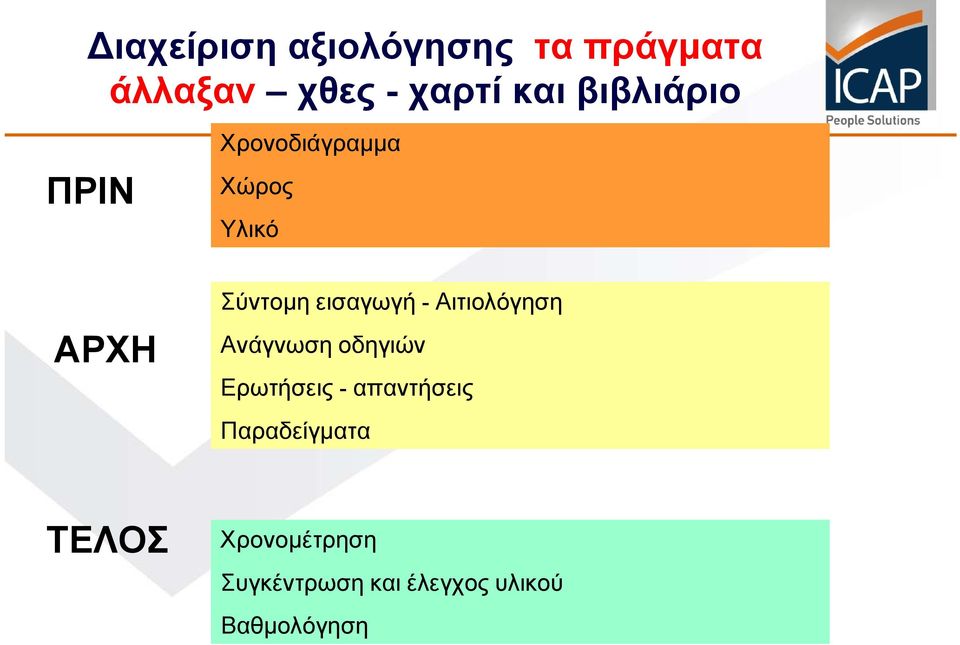 Διαχείριση αξιολόγησης τα πράγματα άλλαξαν – χθες - χαρτί και βιβλιάριο

ICAP
People Solutions

ΠΡΙΝ

Χρονοδιάγραμμα
Χώρος
Υλικό

ΑΡΧΗ

Σύντομη εισαγωγή - Αιτιολόγηση
Ανάγνωση οδηγιών
Ερωτήσεις - απαντήσεις
Παραδείγματα

ΤΕΛΟΣ

Χρονομέτρηση
Συγκέντρωση και έλεγχος υλικού
Βαθμολόγηση